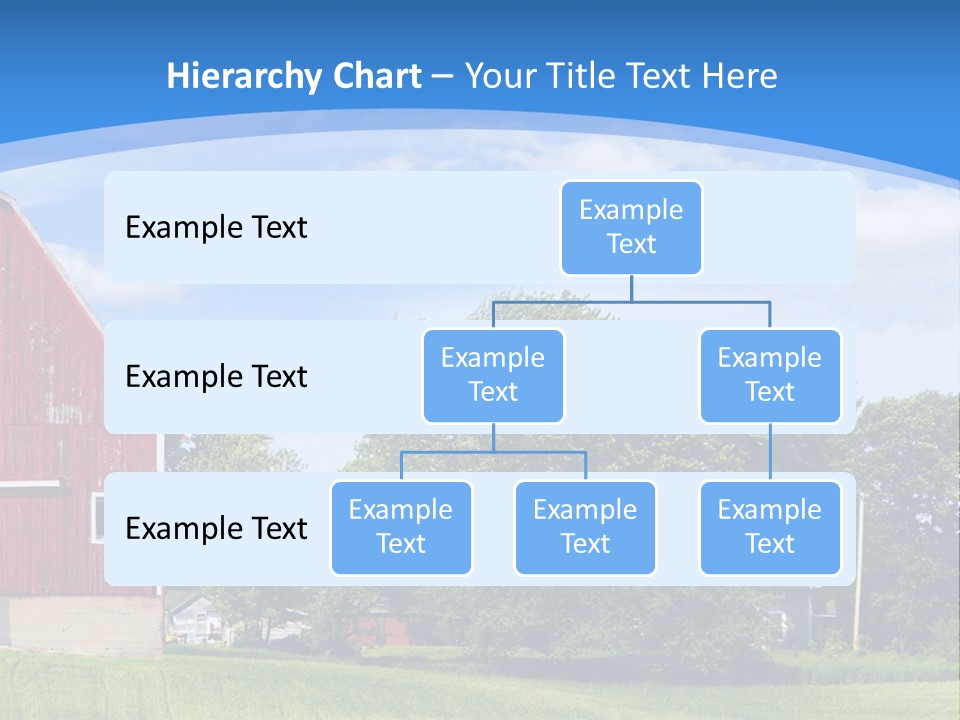 Hierarchy Chart – Your Title Text Here

Example Text

Example Text

Example Text

Example Text

Example Text

Example Text

Example Text

Example Text

Example Text